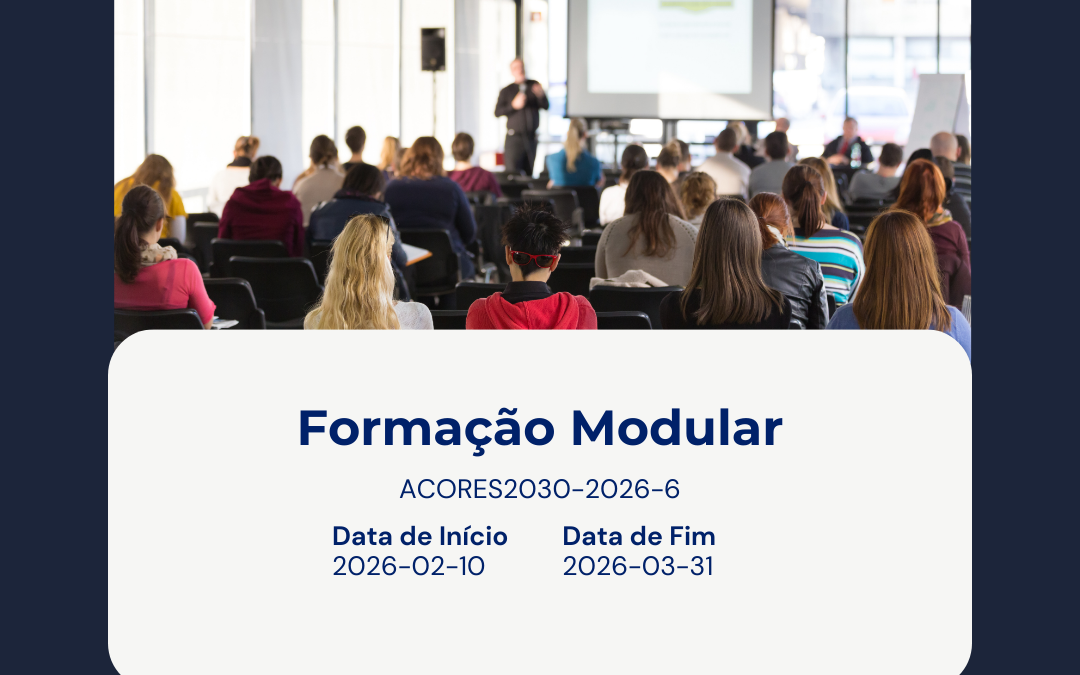 Formação Modular

ACORES2030-2026-6

Data de Início
2026-02-10

Data de Fim
2026-03-31